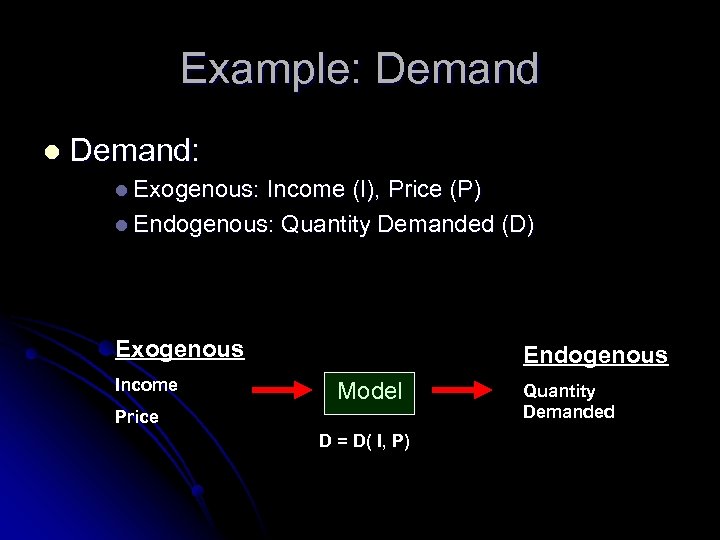 Example: Demand

Demand:

Exogenous: Income (I), Price (P)

Endogenous: Quantity Demanded (D)

Exogenous

Income

Price

Model

D = D( I, P)

Endogenous

Quantity Demanded